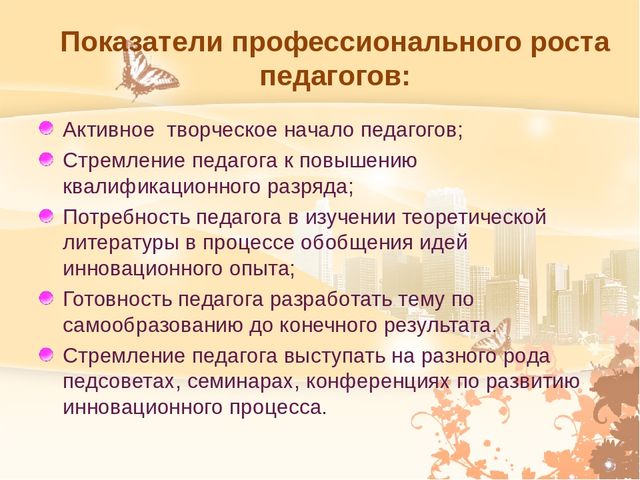 Показатели профессионального роста педагогов:

Активное  творческое начало педагогов;

Стремление педагога к повышению квалификационного разряда;

Потребность педагога в изучении теоретической литературы в процессе обобщения идей инновационного опыта;

Готовность педагога разработать тему по самообразованию до конечного результата.

Стремление педагога выступать на разного рода педсоветах, семинарах, конференциях по развитию инновационного процесса.